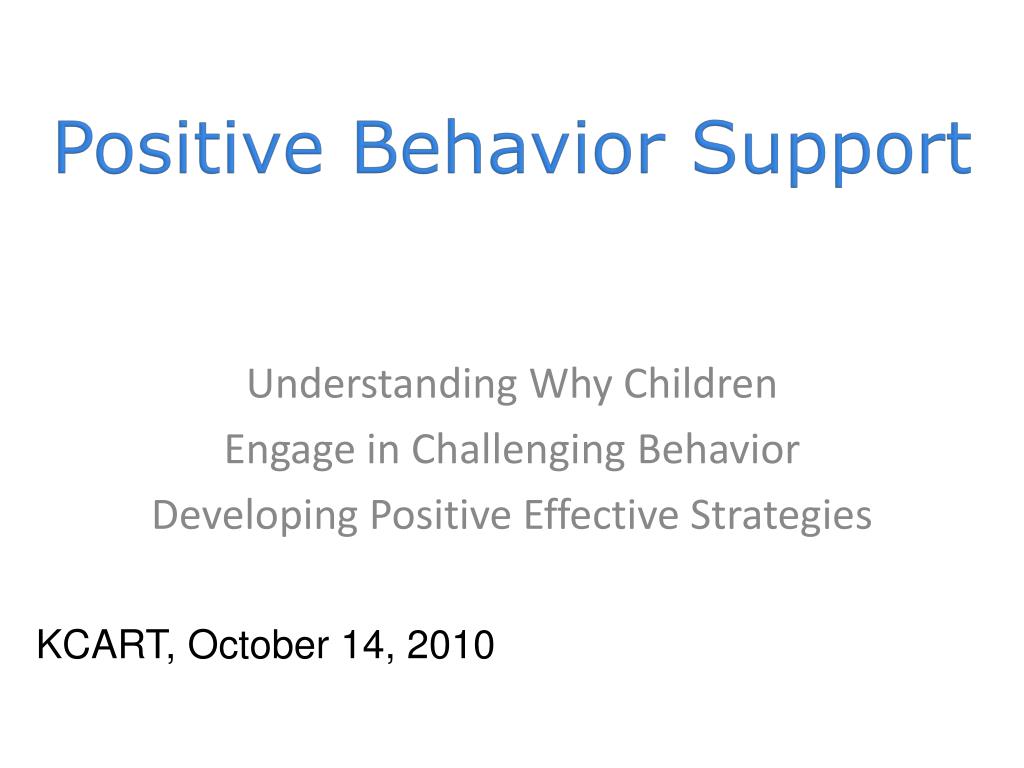 Positive Behavior Support

Understanding Why Children
Engage in Challenging Behavior
Developing Positive Effective Strategies

KCART, October 14, 2010